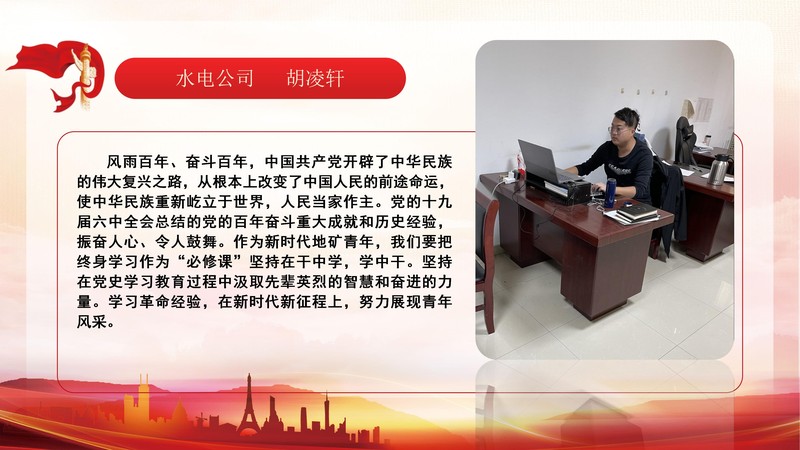 水电公司　胡凌轩

风雨百年、奋斗百年，中国共产党开辟了中华民族的伟大复兴之路，从根本上改变了中国人民的前途命运，使中华民族重新屹立于世界，人民当家作主。党的十九届六中全会总结的党的百年奋斗重大成就和历史经验，振奋人心、令人鼓舞。作为新时代地矿青年，我们要把终身学习作为“必修课”坚持在干中学，学中干。坚持在党史学习教育过程中汲取先辈英烈的智慧和奋进的力量。学习革命经验，在新时代新征程上，努力展现青年风采。